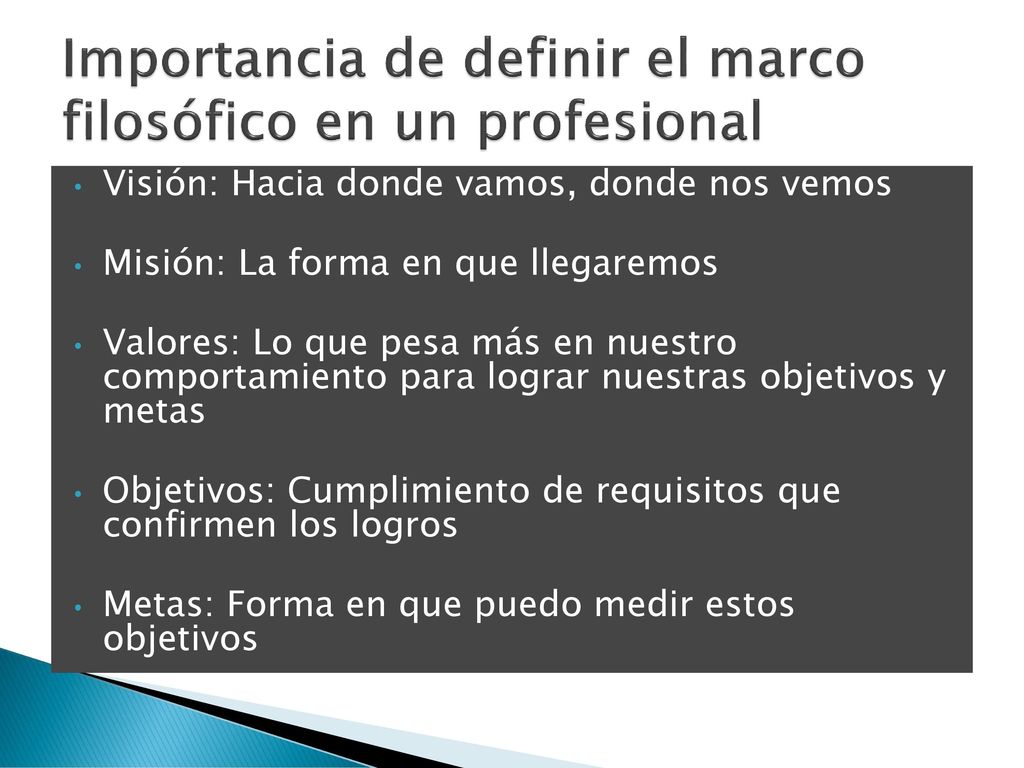 Importancia de definir el marco filosófico en un profesional

• Visión: Hacia donde vamos, donde nos vemos

• Misión: La forma en que llegaremos

• Valores: Lo que pesa más en nuestro comportamiento para lograr nuestras objetivos y metas

• Objetivos: Cumplimiento de requisitos que confirmen los logros

• Metas: Forma en que puedo medir estos objetivos